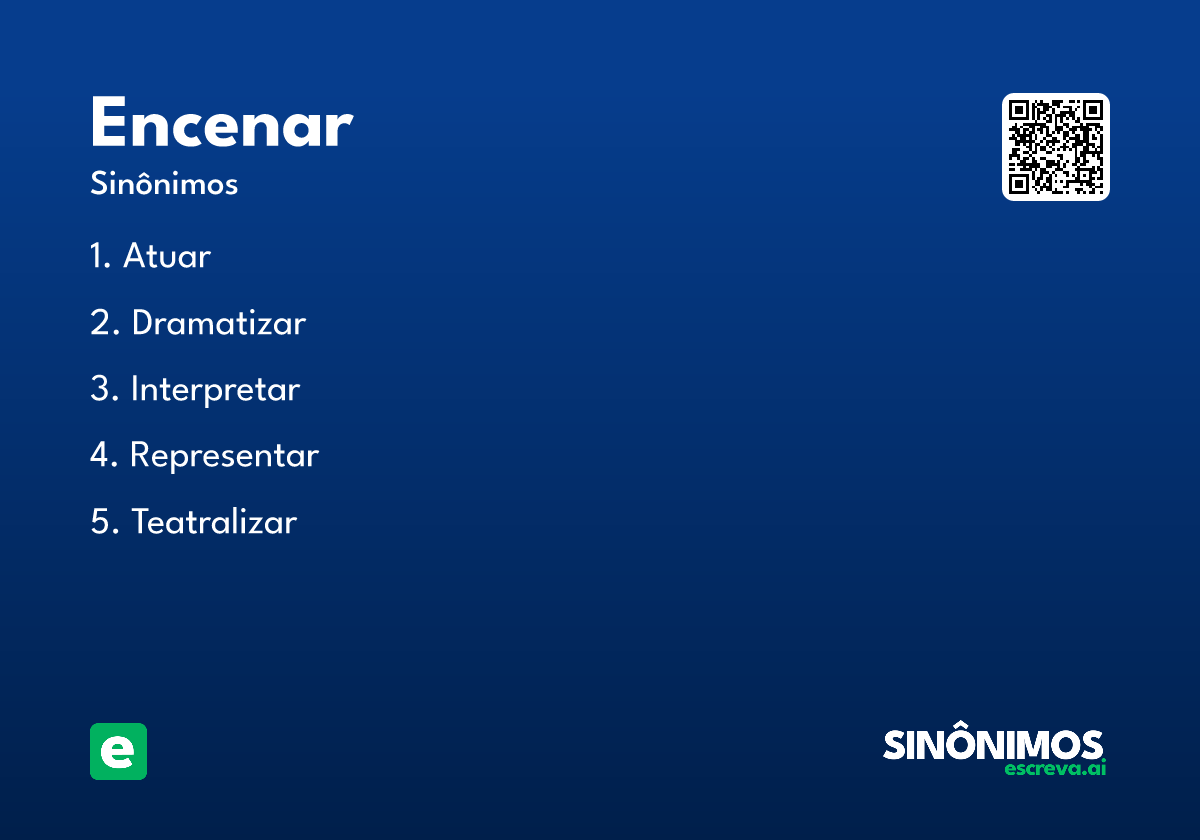 Encenar
Sinônimos

1. Atuar

2. Dramatizar

3. Interpretar

4. Representar

5. Teatralizar

e

SINÔNIMOS
escreva.ai